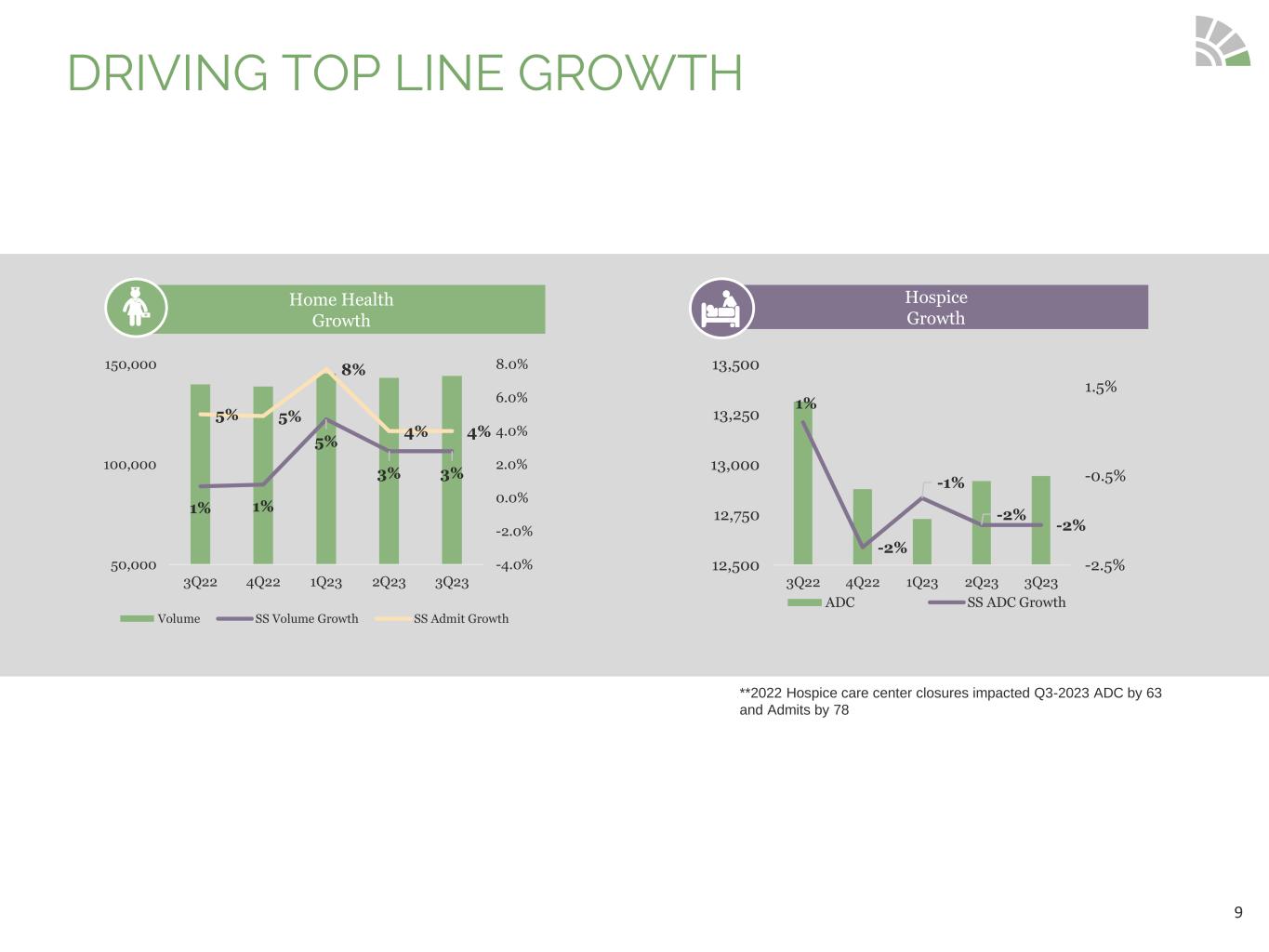 DRIVING TOP LINE GROWTH

Home Health Growth

150,000
100,000
50,000

8.0%
6.0%
4.0%
2.0%
0.0%
-2.0%
-4.0%

5% 5% 8% 4% 4%
1% 1% 5% 3% 3%

3Q22 4Q22 1Q23 2Q23 3Q23

Volume SS Volume Growth SS Admit Growth

Hospice Growth

13,500
13,250
13,000
12,750
12,500

1.5%
-0.5%
-2.5%

1% -2% -1% -2% -2%

3Q22 4Q22 1Q23 2Q23 3Q23

ADC SS ADC Growth

**2022 Hospice care center closures impacted Q3-2023 ADC by 63 and Admits by 78

9